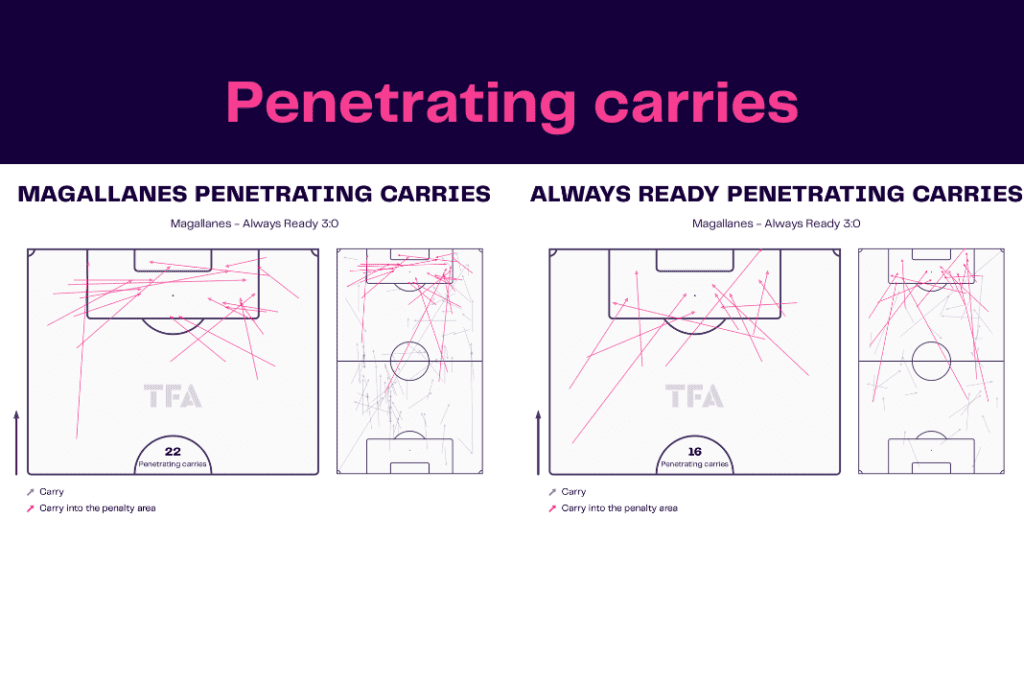 Penetrating carries

MAGALLANES PENETRATING CARRIES

Magallanes - Always Ready 3:0

TFA

22
Penetrating carries

Carry
Carry into the penalty area

ALWAYS READY PENETRATING CARRIES

Magallanes - Always Ready 3:0

TFA

16
Penetrating carries

Carry
Carry into the penalty area